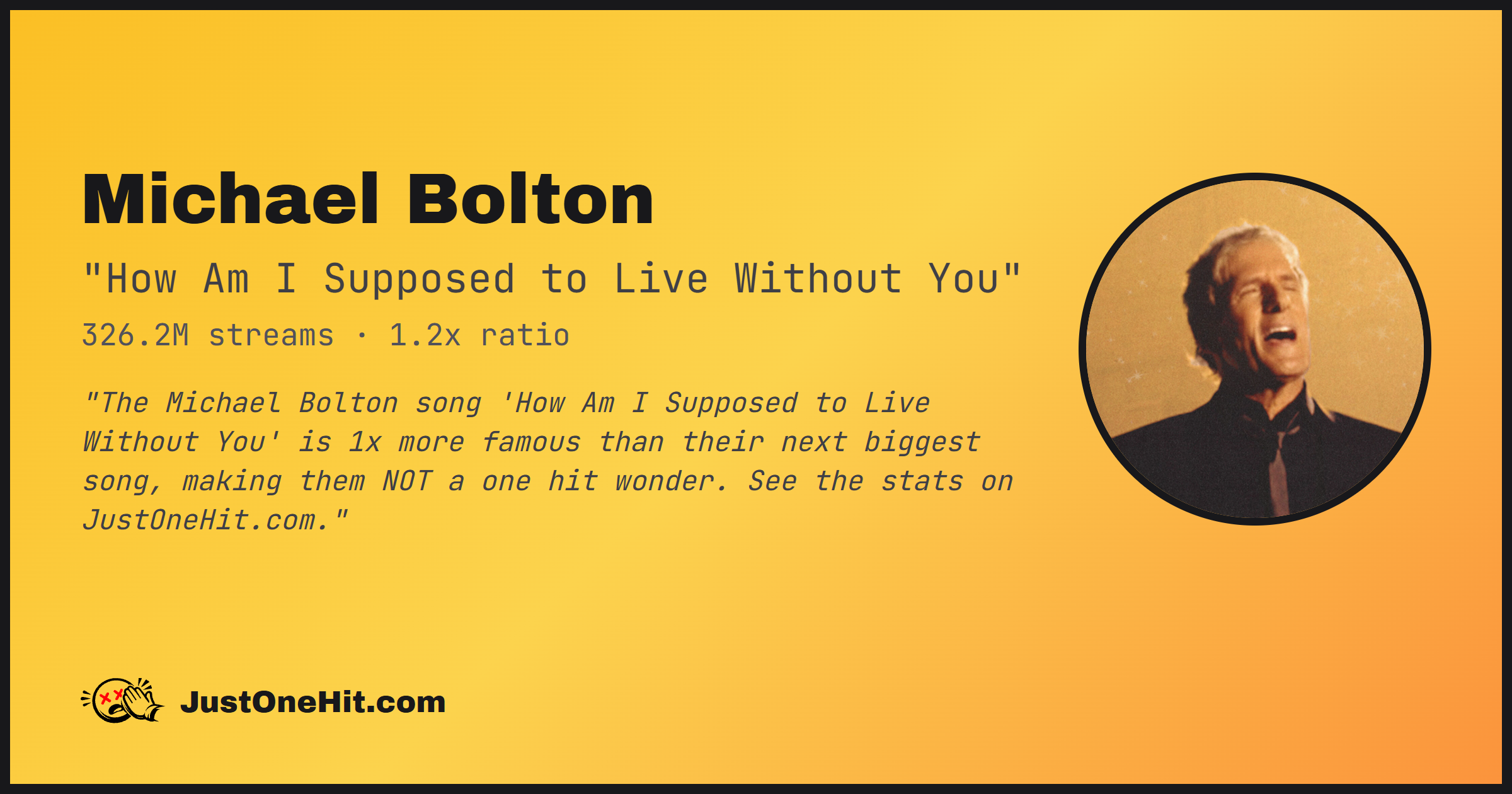 Michael Bolton

"How Am I Supposed to Live Without You"

326.2M streams · 1.2x ratio

"The Michael Bolton song 'How Am I Supposed to Live Without You' is 1x more famous than their next biggest song, making them NOT a one hit wonder. See the stats on JustOneHit.com."

JustOneHit.com